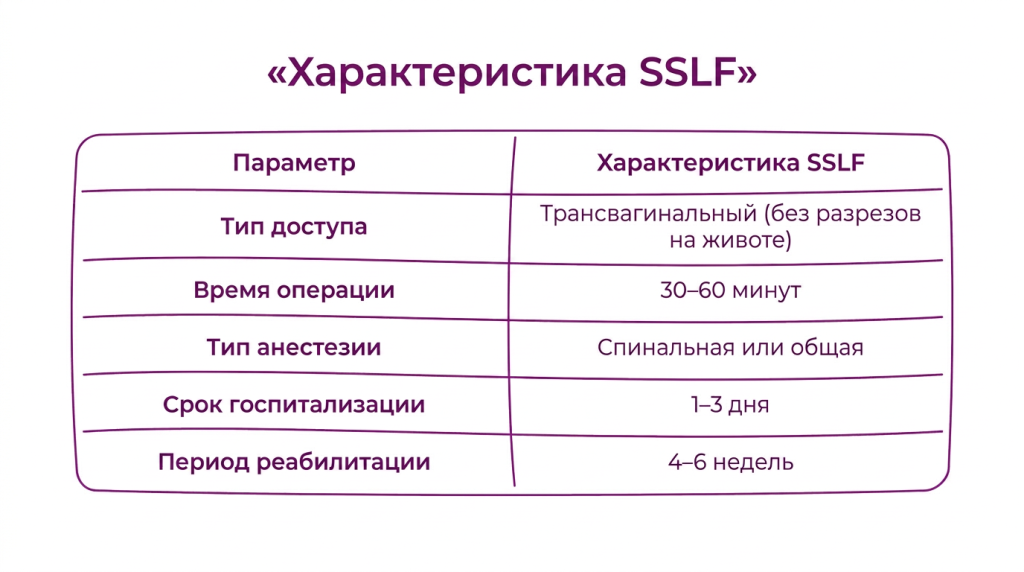 «Характеристика SSLF»

| Параметр | Характеристика SSLF |
|---|---|
| Тип доступа | Трансвагинальный (без разрезов на животе) |
| Время операции | 30–60 минут |
| Тип анестезии | Спинальная или общая |
| Срок госпитализации | 1–3 дня |
| Период реабилитации | 4–6 недель |